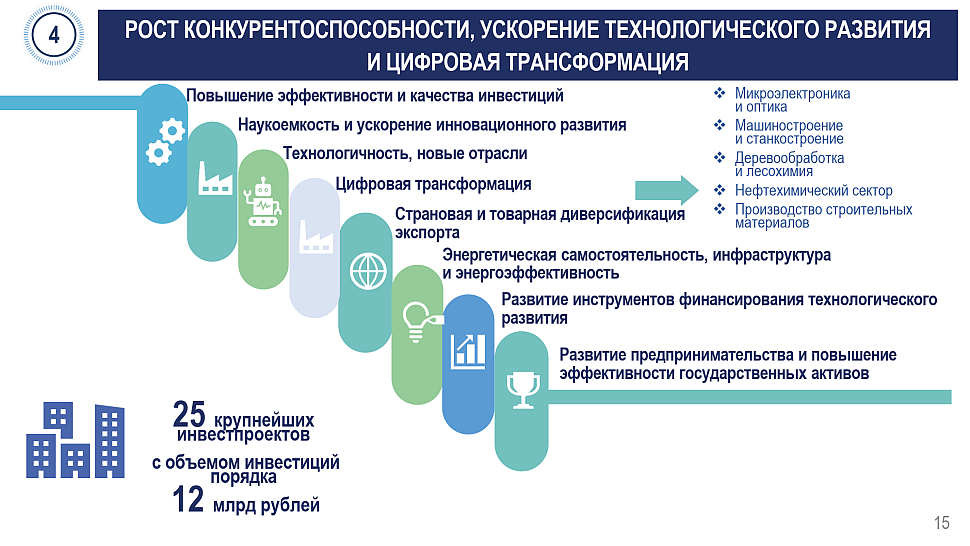 4

РОСТ КОНКУРЕНТОСПОСОБНОСТИ, УСКОРЕНИЕ ТЕХНОЛОГИЧЕСКОГО РАЗВИТИЯ И ЦИФРОВАЯ ТРАНСФОРМАЦИЯ

Повышение эффективности и качества инвестиций

Наукоемкость и ускорение инновационного развития

Технологичность, новые отрасли

Цифровая трансформация

Страновая и товарная диверсификация экспорта

Энергетическая самостоятельность, инфраструктура и энергоэффективность

Развитие инструментов финансирования технологического развития

Развитие предпринимательства и повышение эффективности государственных активов

❖ Микроэлектроника и оптика
❖ Машиностроение и станкостроение
❖ Деревообработка и лесохимия
❖ Нефтехимический сектор
❖ Производство строительных материалов

25 крупнейших инвестпроектов
с объемом инвестиций порядка
12 млрд рублей

15